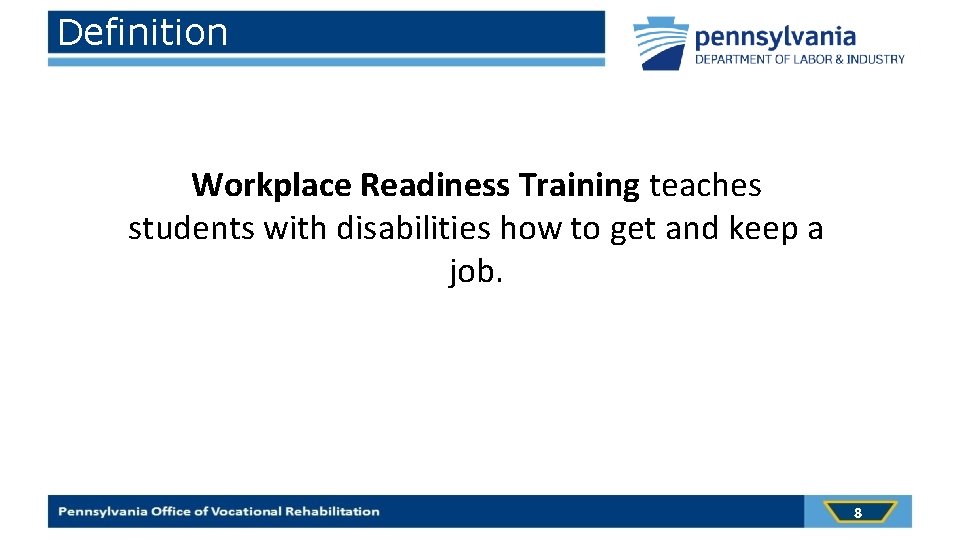 Definition

pennsylvania
DEPARTMENT OF LABOR & INDUSTRY

Workplace Readiness Training teaches students with disabilities how to get and keep a job.

Pennsylvania Office of Vocational Rehabilitation

8